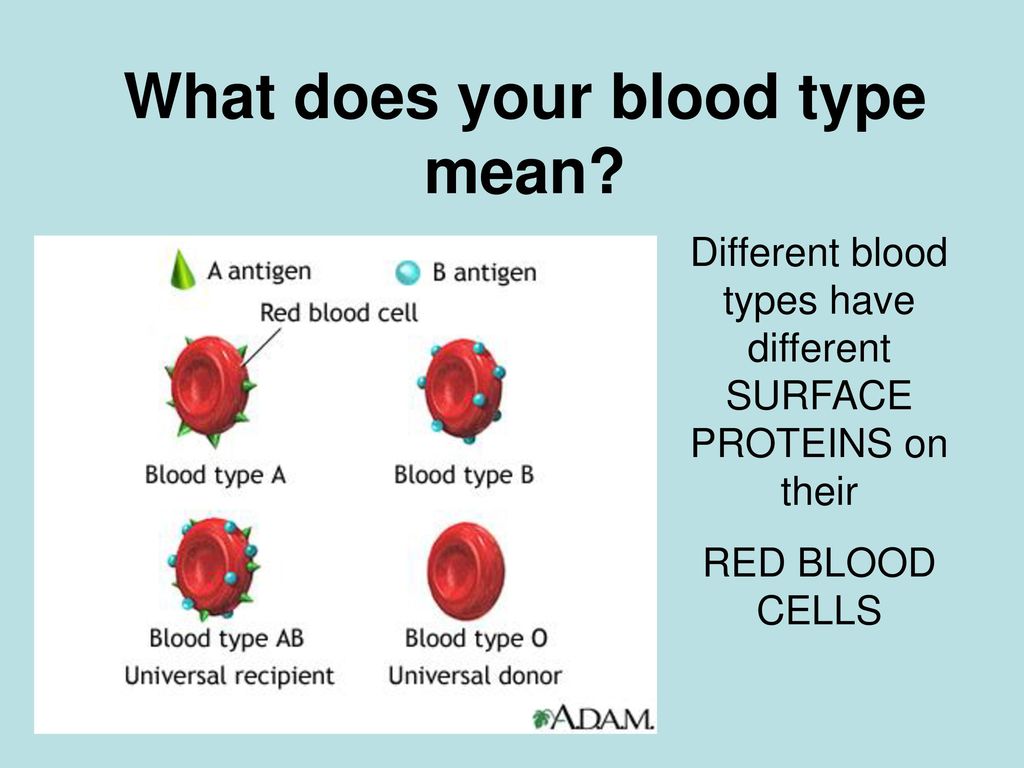 What does your blood type mean?

A antigen

B antigen

Red blood cell

Blood type A

Blood type B

Blood type AB
Universal recipient

Blood type O
Universal donor

A.D.A.M.

Different blood types have different SURFACE PROTEINS on their

RED BLOOD CELLS